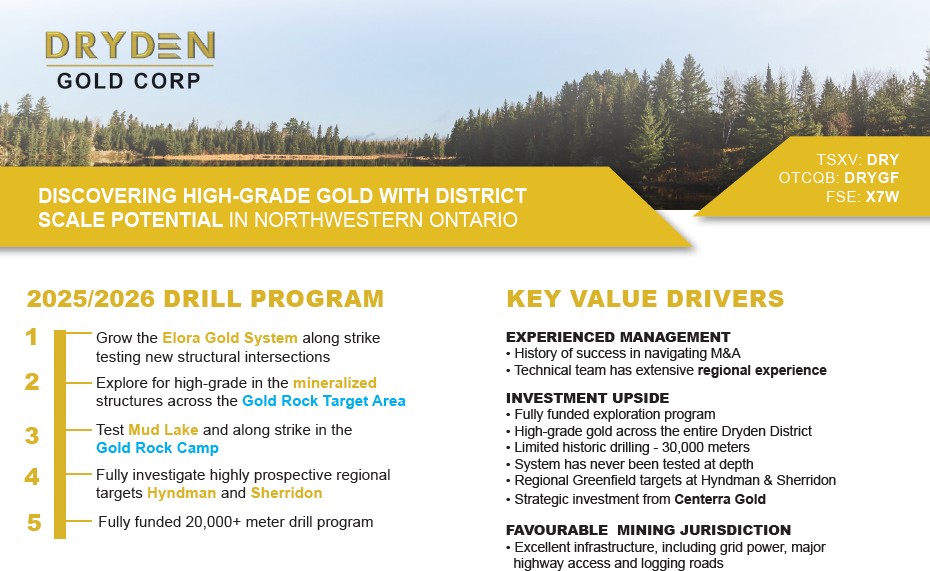 DRYDEN
GOLD CORP

TSXV: DRY
OTCQB: DRYGF
FSE: X7W

DISCOVERING HIGH-GRADE GOLD WITH DISTRICT SCALE POTENTIAL IN NORTHWESTERN ONTARIO

2025/2026 DRILL PROGRAM

1 Grow the Elora Gold System along strike testing new structural intersections

2 Explore for high-grade in the mineralized structures across the Gold Rock Target Area

3 Test Mud Lake and along strike in the Gold Rock Camp

4 Fully investigate highly prospective regional targets Hyndman and Sherridon

5 Fully funded 20,000+ meter drill program

KEY VALUE DRIVERS

EXPERIENCED MANAGEMENT
• History of success in navigating M&A
• Technical team has extensive regional experience

INVESTMENT UPSIDE
• Fully funded exploration program
• High-grade gold across the entire Dryden District
• Limited historic drilling - 30,000 meters
• System has never been tested at depth
• Regional Greenfield targets at Hyndman & Sherridon
• Strategic investment from Centerra Gold

FAVOURABLE MINING JURISDICTION
• Excellent infrastructure, including grid power, major highway access and logging roads